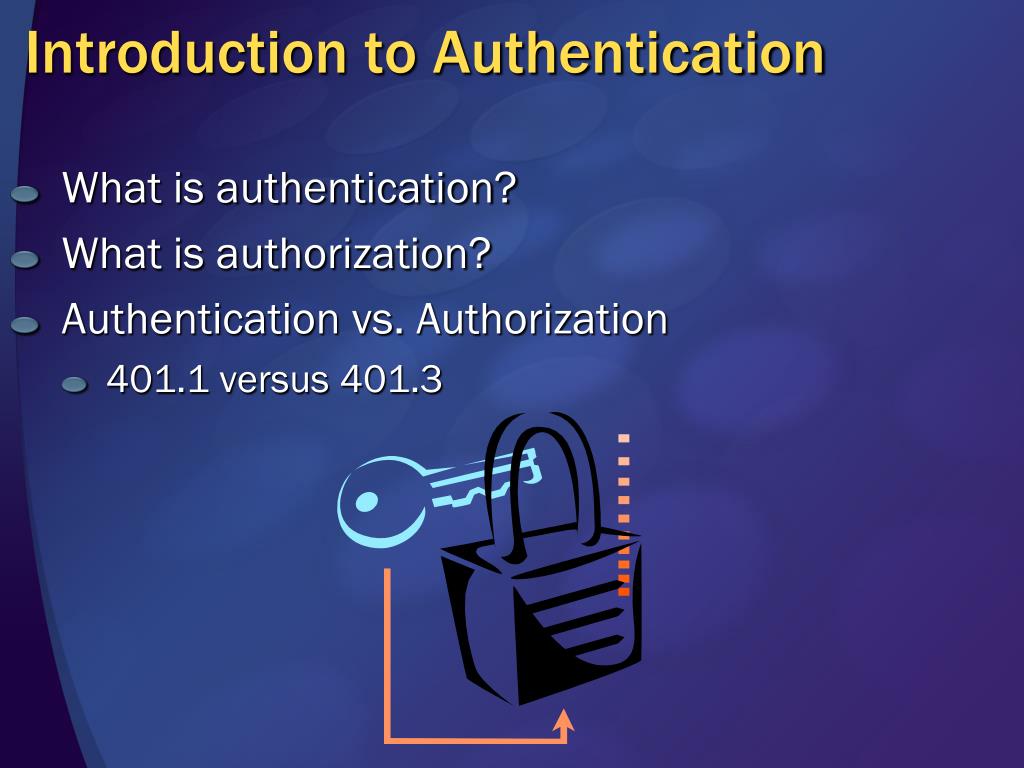 Introduction to Authentication

What is authentication?

What is authorization?

Authentication vs. Authorization

401.1 versus 401.3